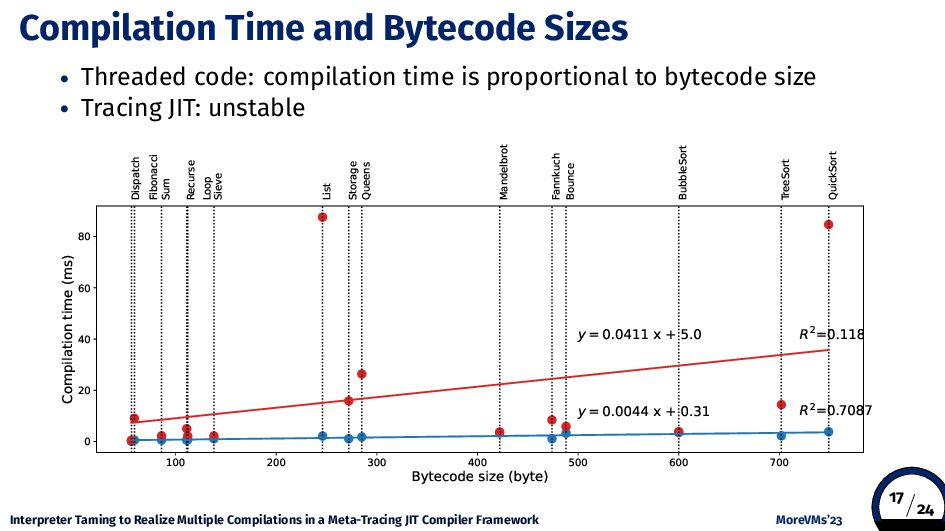 Compilation Time and Bytecode Sizes

• Threaded code: compilation time is proportional to bytecode size
• Tracing JIT: unstable

Dispatch
Fibonacci
Sum
Recurse
Loop
Sieve
List
Storage
Queens
Mandelbrot
Fannkuch
Bounce
BubbleSort
TreeSort
QuickSort

Compilation time (ms)
80
60
40
20
0

$y = 0.0411\ x + 5.0$
$R^2 = 0.118$
$y = 0.0044\ x + 0.31$
$R^2 = 0.7087$

100
200
300
400
500
600
700
Bytecode size (byte)

Interpreter Taming to Realize Multiple Compilations in a Meta-Tracing JIT Compiler Framework
MoreVMs'23
17/24